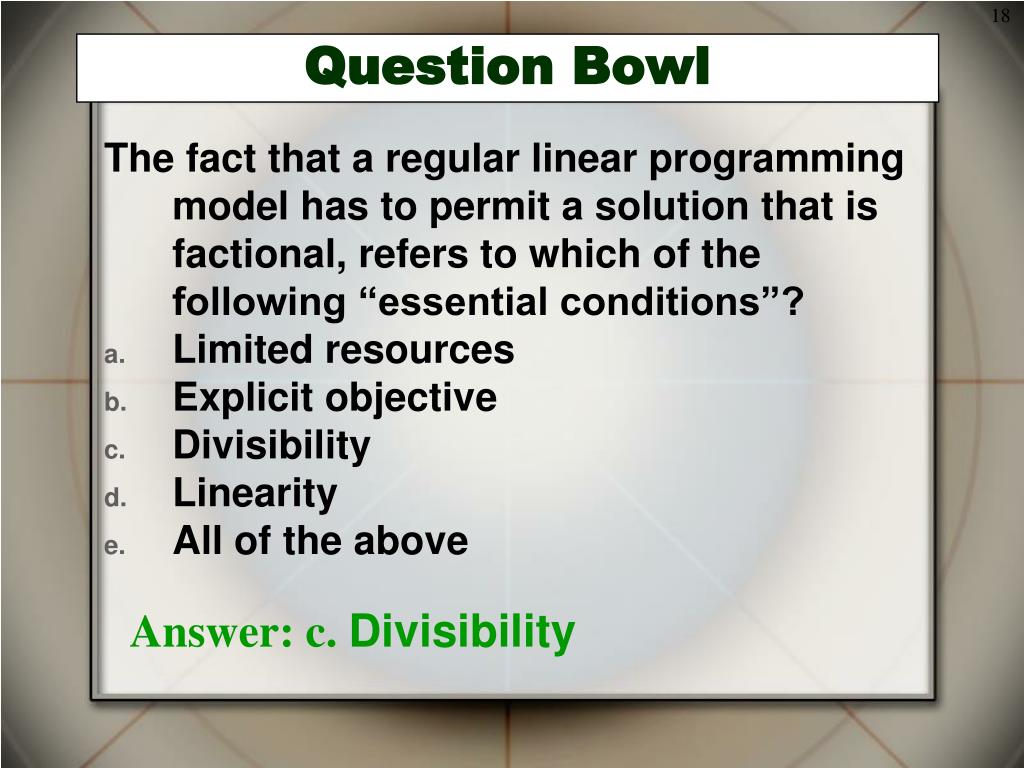 18

Question Bowl

The fact that a regular linear programming model has to permit a solution that is factional, refers to which of the following “essential conditions”?

a. Limited resources
b. Explicit objective
c. Divisibility
d. Linearity
e. All of the above

Answer: c. Divisibility